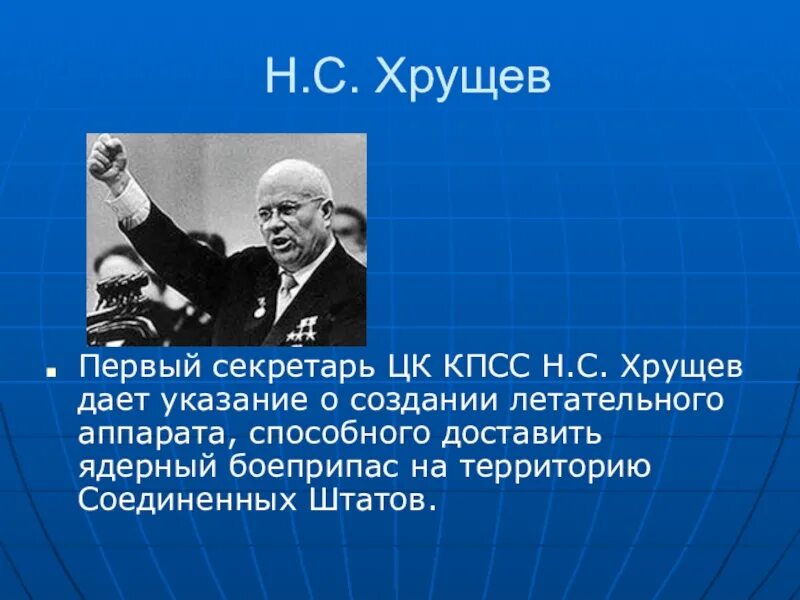 Н.С. Хрущев

Первый секретарь ЦК КПСС Н.С. Хрущев дает указание о создании летательного аппарата, способного доставить ядерный боеприпас на территорию Соединенных Штатов.